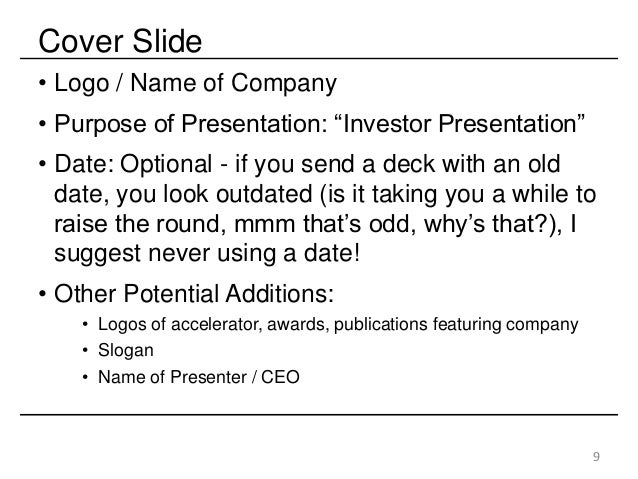 Cover Slide

• Logo / Name of Company

• Purpose of Presentation: “Investor Presentation”

• Date: Optional - if you send a deck with an old date, you look outdated (is it taking you a while to raise the round, mmm that’s odd, why’s that?), I suggest never using a date!

• Other Potential Additions:

• Logos of accelerator, awards, publications featuring company

• Slogan

• Name of Presenter / CEO

9